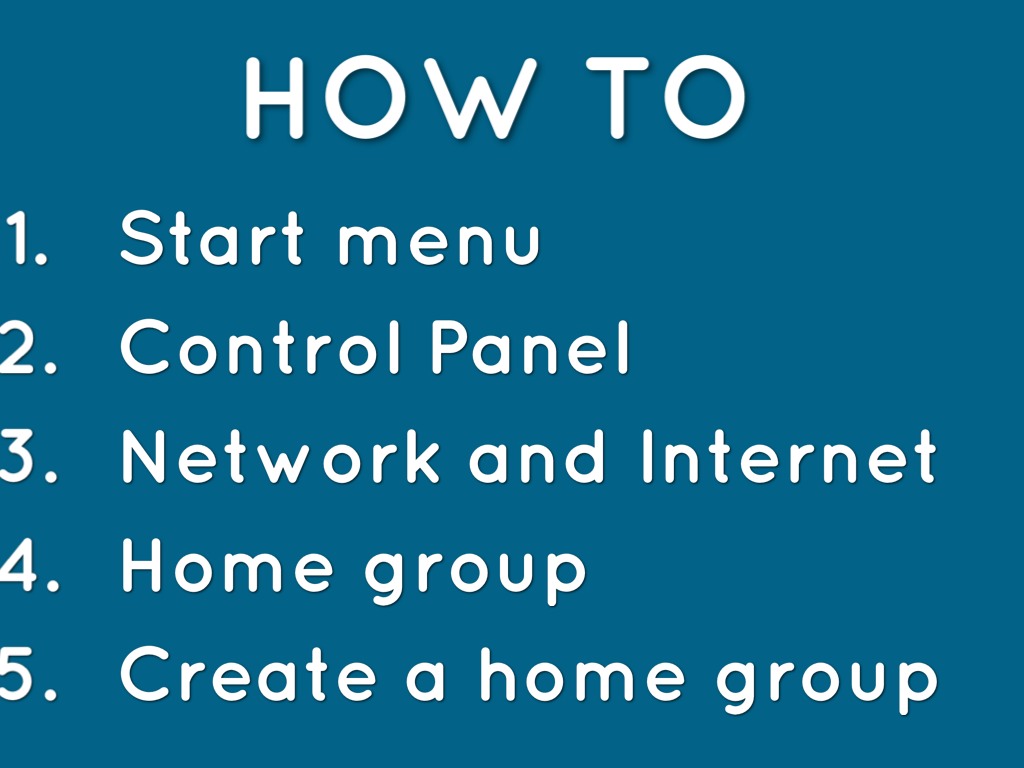 HOW TO

1. Start menu
2. Control Panel
3. Network and Internet
4. Home group
5. Create a home group